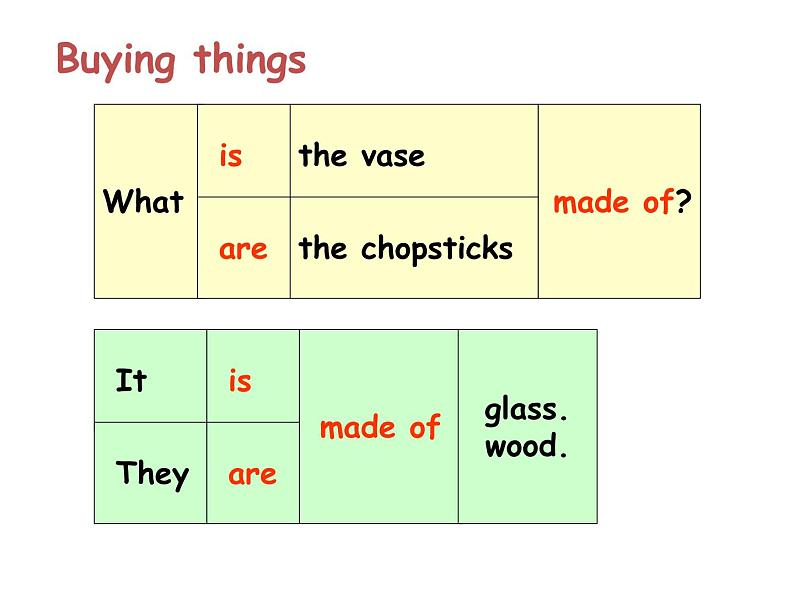 Buying things

| What | is | the vase | made of? |
|---|---|---|---|
| | are | the chopsticks | |

| It | is | made of | glass. wood. |
|---|---|---|---|
| They | are | | |